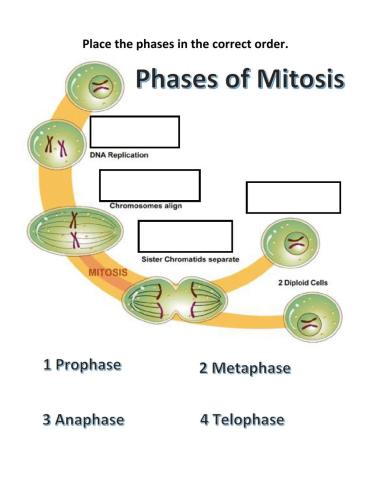 Place the phases in the correct order.

Phases of Mitosis

DNA Replication

Chromosomes align

Sister Chromatids separate

MITOSIS

2 Diploid Cells

1 Prophase

2 Metaphase

3 Anaphase

4 Telophase